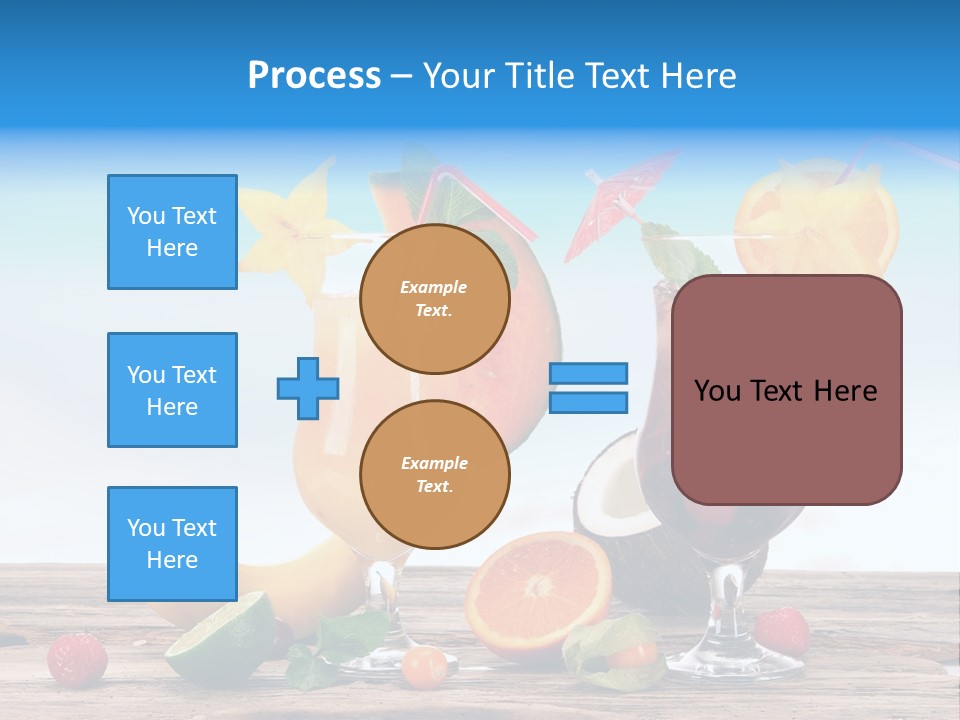 Process – Your Title Text Here

You Text Here

You Text Here

You Text Here

Example Text.

Example Text.

You Text Here